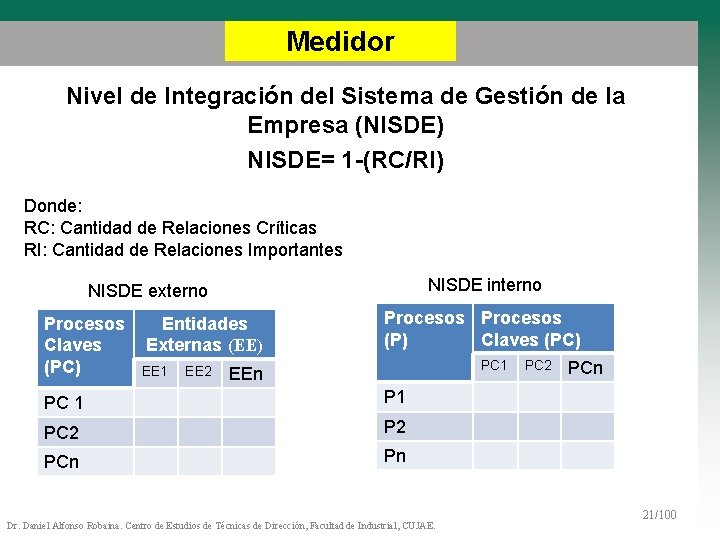 Medidor

Nivel de Integración del Sistema de Gestión de la Empresa (NISDE)

NISDE= 1-(RC/RI)

Donde:
RC: Cantidad de Relaciones Críticas
RI: Cantidad de Relaciones Importantes

NISDE externo

| Procesos Claves (PC) | Entidades Externas (EE) | | |
|---|---|---|---|
| | EE1 | EE2 | EEn |
| PC 1 | | | |
| PC2 | | | |
| PCn | | | |

NISDE interno

| Procesos (P) | Procesos Claves (PC) | | |
|---|---|---|---|
| | PC1 | PC2 | PCn |
| P1 | | | |
| P2 | | | |
| Pn | | | |

21/100

Dr. Daniel Alfonso Robaina. Centro de Estudios de Técnicas de Dirección, Facultad de Industrial, CUJAE.